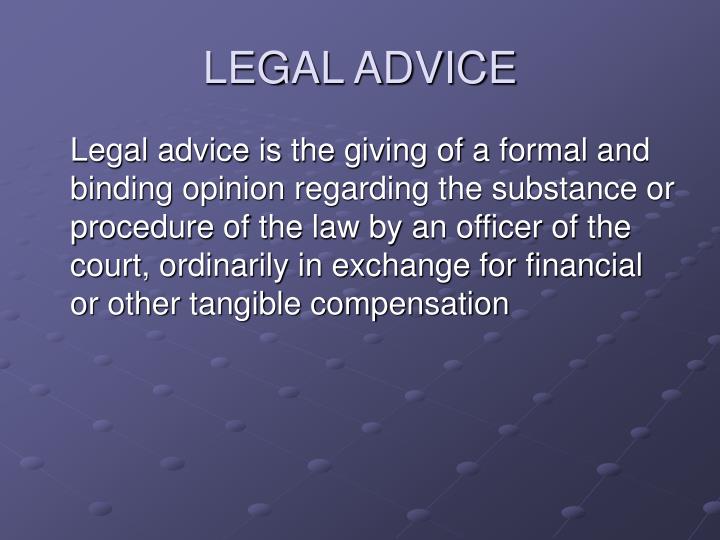 LEGAL ADVICE

Legal advice is the giving of a formal and binding opinion regarding the substance or procedure of the law by an officer of the court, ordinarily in exchange for financial or other tangible compensation